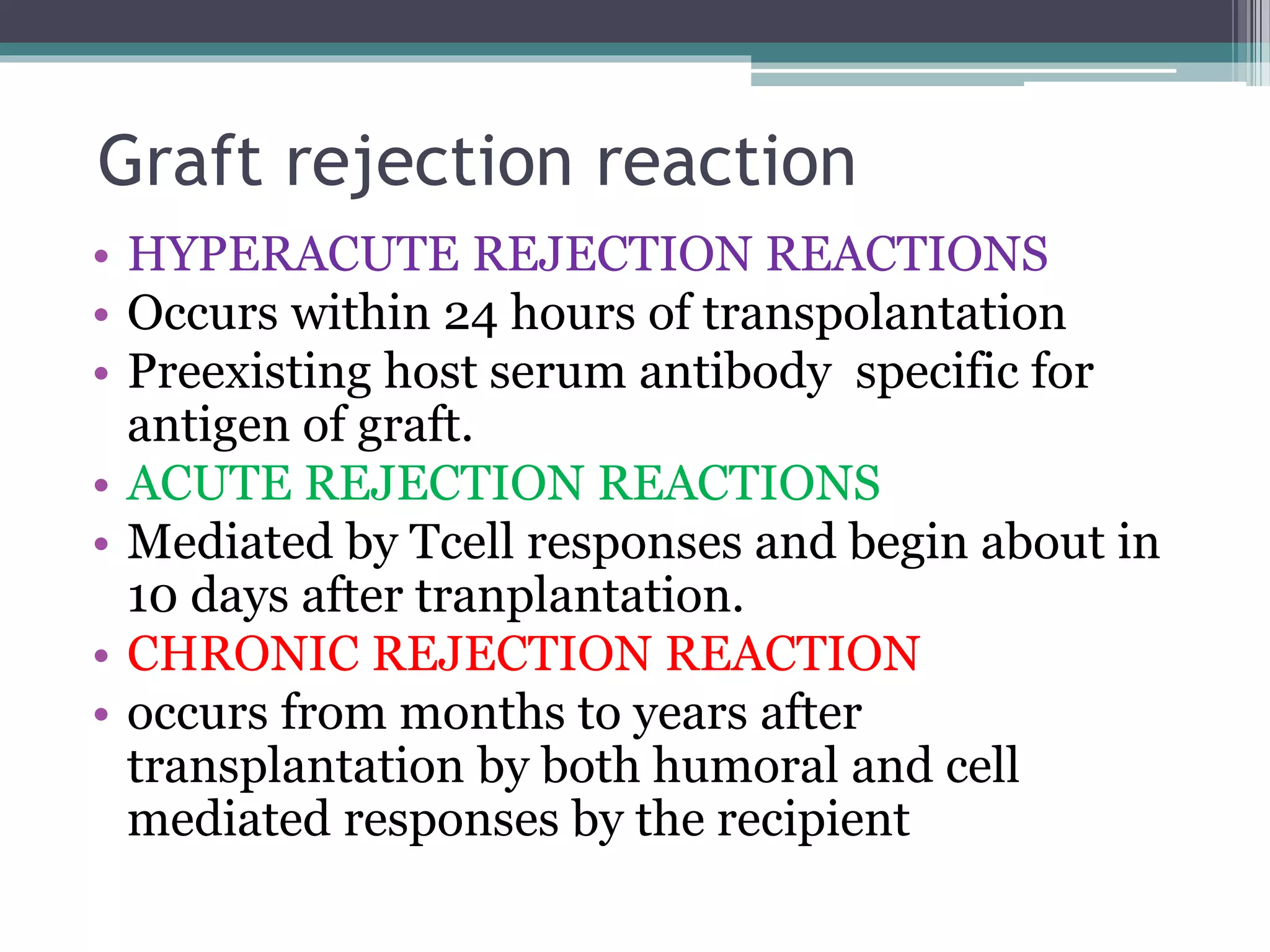 Graft rejection reaction

• HYPERACUTE REJECTION REACTIONS
• Occurs within 24 hours of transpolantation
• Preexisting host serum antibody specific for antigen of graft.
• ACUTE REJECTION REACTIONS
• Mediated by Tcell responses and begin about in 10 days after tranplantation.
• CHRONIC REJECTION REACTION
• occurs from months to years after transplantation by both humoral and cell mediated responses by the recipient